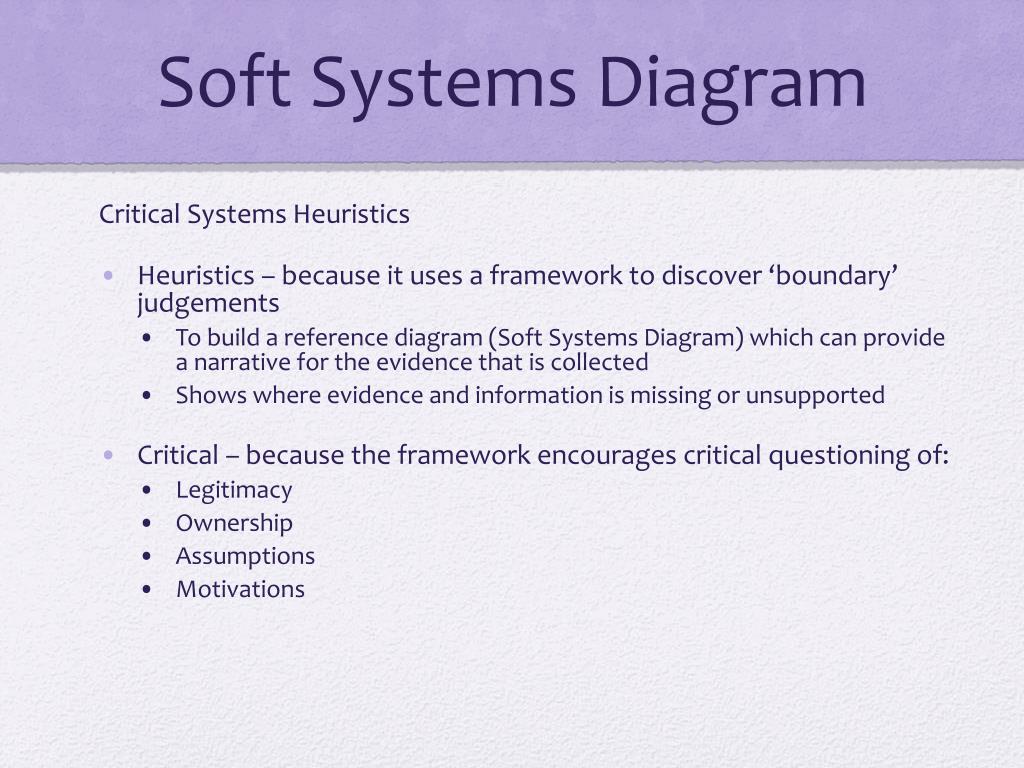 Soft Systems Diagram

Critical Systems Heuristics

• Heuristics – because it uses a framework to discover ‘boundary’ judgements
  • To build a reference diagram (Soft Systems Diagram) which can provide a narrative for the evidence that is collected
  • Shows where evidence and information is missing or unsupported

• Critical – because the framework encourages critical questioning of:
  • Legitimacy
  • Ownership
  • Assumptions
  • Motivations